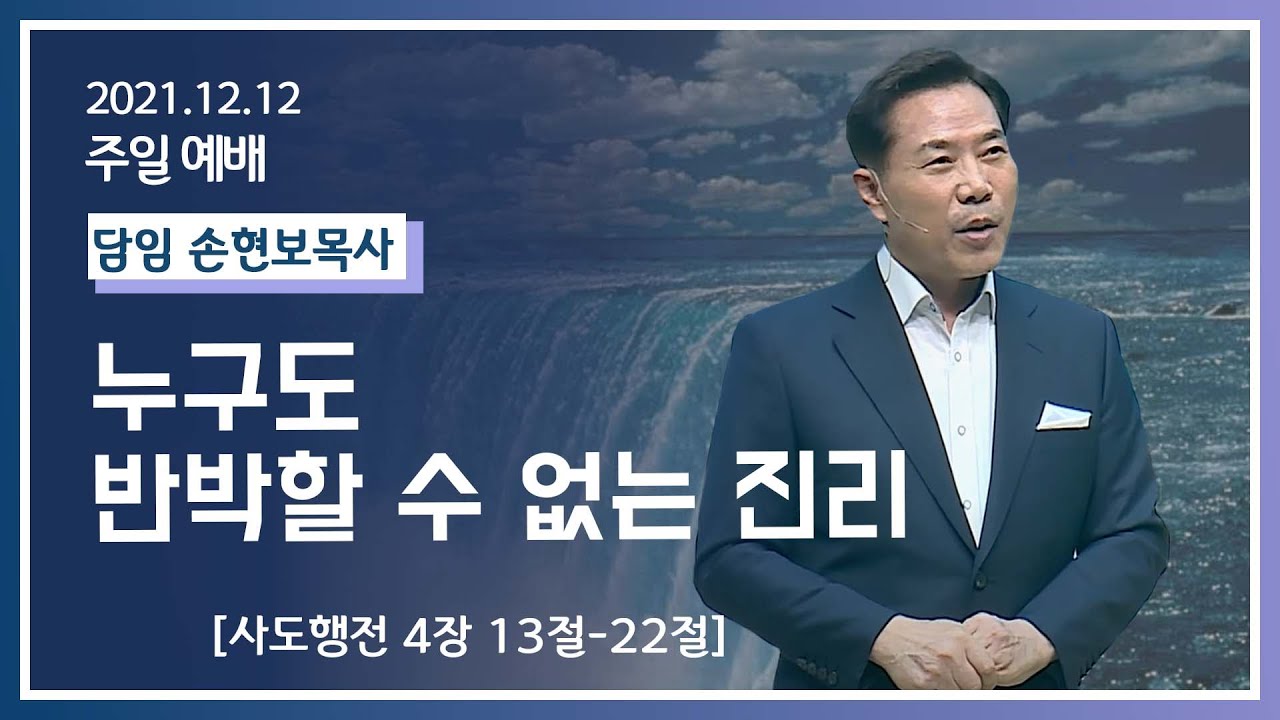 2021.12.12
주일 예배

담임 손현보목사

누구도
반박할 수 없는 진리

[사도행전 4장 13절-22절]